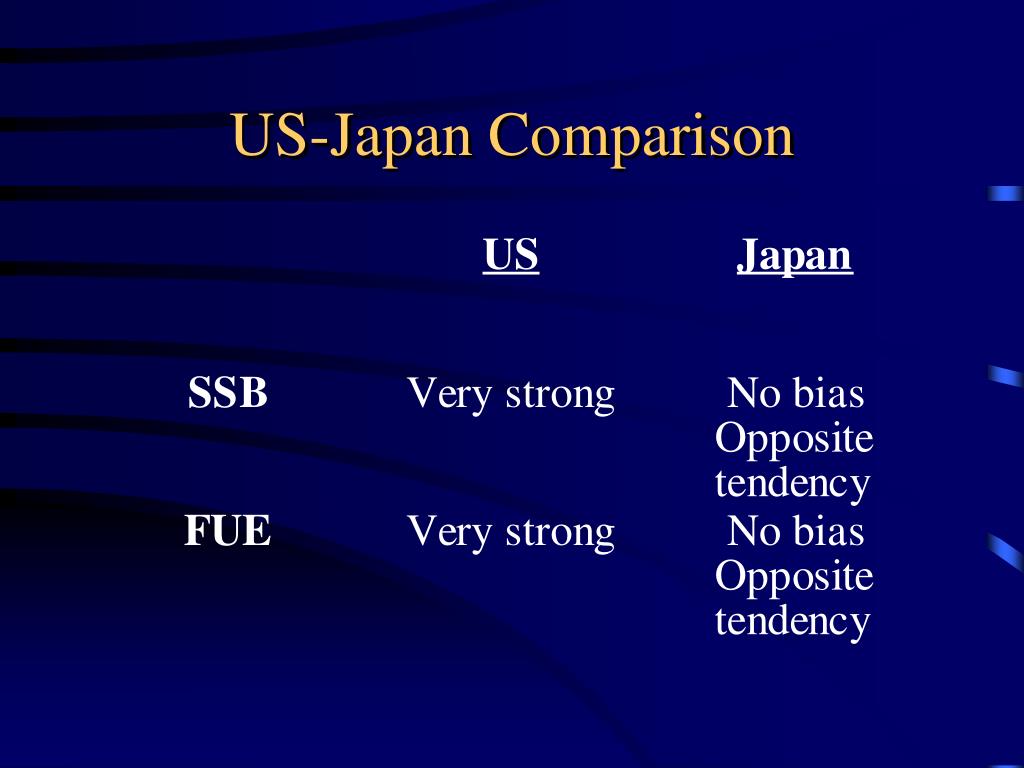 US-Japan Comparison

| | US | Japan |
|---|---|---|
| SSB | Very strong | No bias Opposite tendency |
| FUE | Very strong | No bias Opposite tendency |